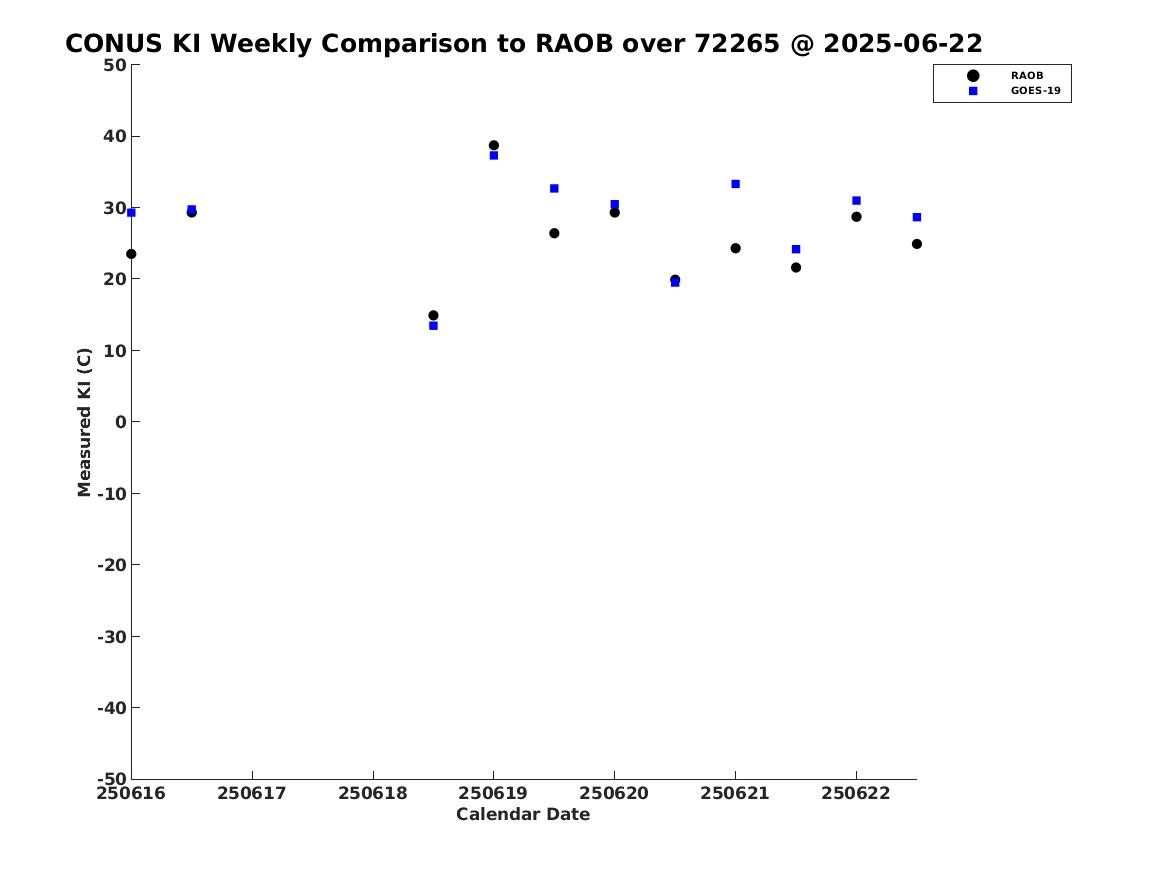 CONUS KI Weekly Comparison to RAOB over 72265 @ 2025-06-22

RAOB
GOES-19

Measured KI (C)

50
40
30
20
10
0
-10
-20
-30
-40
-50

250616 250617 250618 250619 250620 250621 250622

Calendar Date